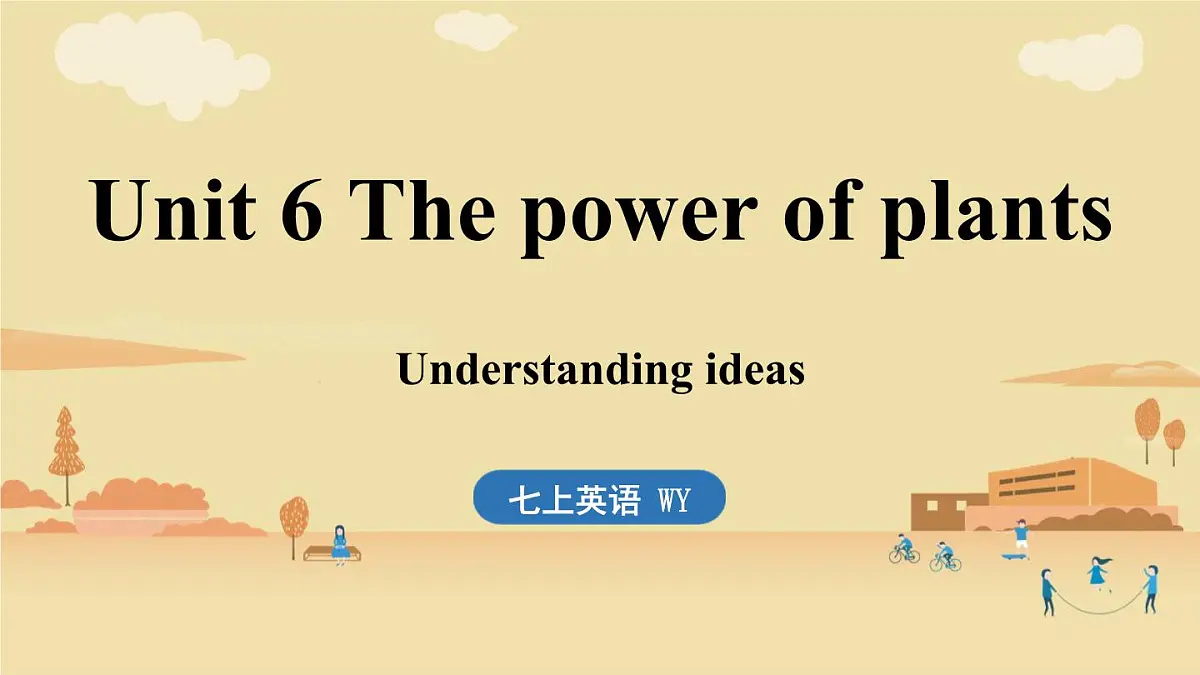 Unit 6 The power of plants

Understanding ideas

七上英语 WY